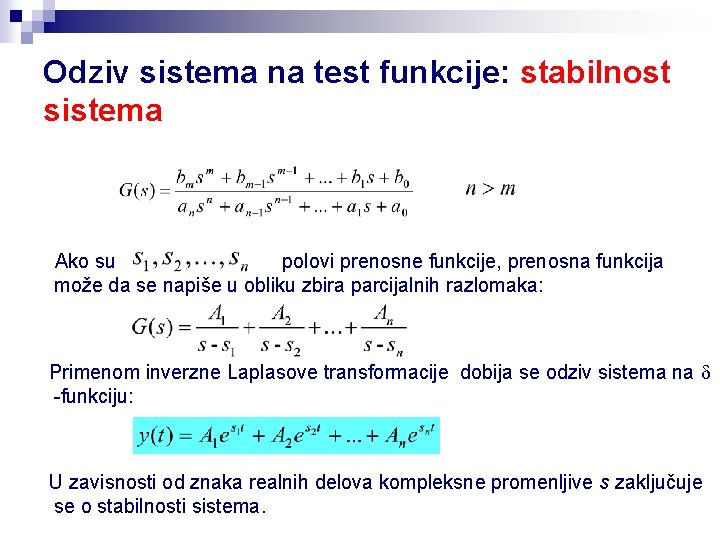 Odziv sistema na test funkcije: stabilnost sistema

$G(s) = \frac{b_m s^m + b_{m-1} s^{m-1} + ... + b_1 s + b_0}{a_n s^n + a_{n-1} s^{n-1} + ... + a_1 s + a_0}$ $n > m$

Ako su $s_1, s_2, \ldots, s_n$ polovi prenosne funkcije, prenosna funkcija može da se napiše u obliku zbira parcijalnih razlomaka:

$G(s) = \frac{A_1}{s - s_1} + \frac{A_2}{s - s_2} + \ldots + \frac{A_n}{s - s_n}$

Primenom inverzne Laplasove transformacije dobija se odziv sistema na $\delta$ -funkciju:

$y(t) = A_1 e^{s_1 t} + A_2 e^{s_2 t} + ... + A_n e^{s_n t}$

U zavisnosti od znaka realnih delova kompleksne promenljive $s$ zaključuje se o stabilnosti sistema.